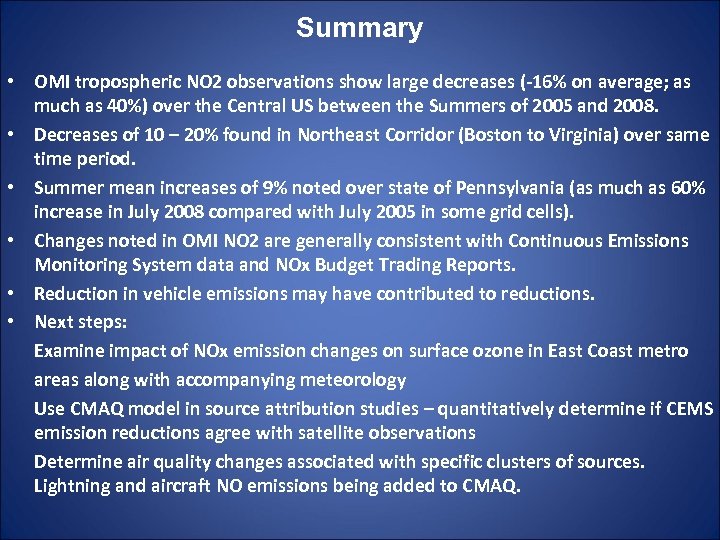 Summary

• OMI tropospheric NO2 observations show large decreases (-16% on average; as much as 40%) over the Central US between the Summers of 2005 and 2008.

• Decreases of 10 – 20% found in Northeast Corridor (Boston to Virginia) over same time period.

• Summer mean increases of 9% noted over state of Pennsylvania (as much as 60% increase in July 2008 compared with July 2005 in some grid cells).

• Changes noted in OMI NO2 are generally consistent with Continuous Emissions Monitoring System data and NOx Budget Trading Reports.

• Reduction in vehicle emissions may have contributed to reductions.

• Next steps:

Examine impact of NOx emission changes on surface ozone in East Coast metro areas along with accompanying meteorology

Use CMAQ model in source attribution studies – quantitatively determine if CEMS emission reductions agree with satellite observations

Determine air quality changes associated with specific clusters of sources.

Lightning and aircraft NO emissions being added to CMAQ.